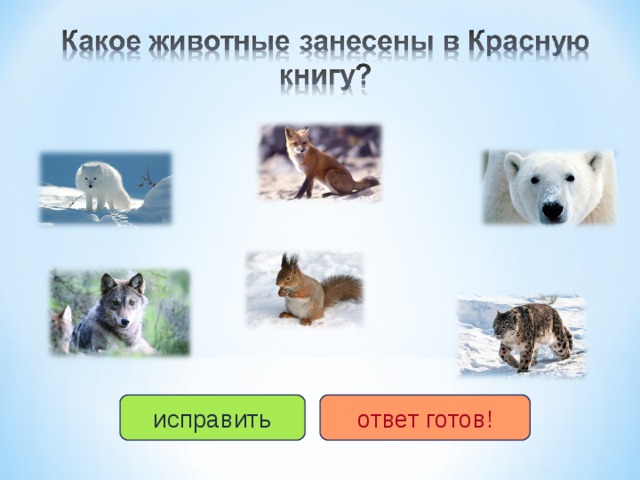 Какое животные занесены в Красную книгу?

исправить

ответ готов!